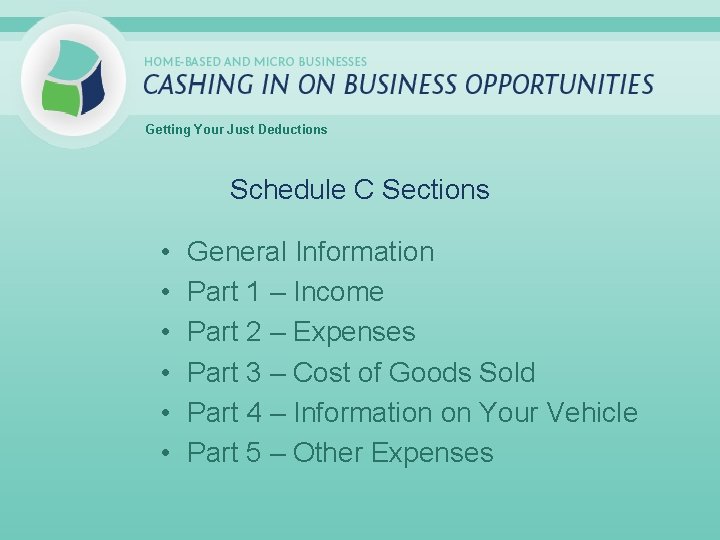 HOME-BASED AND MICRO BUSINESSES
CASHING IN ON BUSINESS OPPORTUNITIES

Getting Your Just Deductions

Schedule C Sections

• General Information
• Part 1 – Income
• Part 2 – Expenses
• Part 3 – Cost of Goods Sold
• Part 4 – Information on Your Vehicle
• Part 5 – Other Expenses